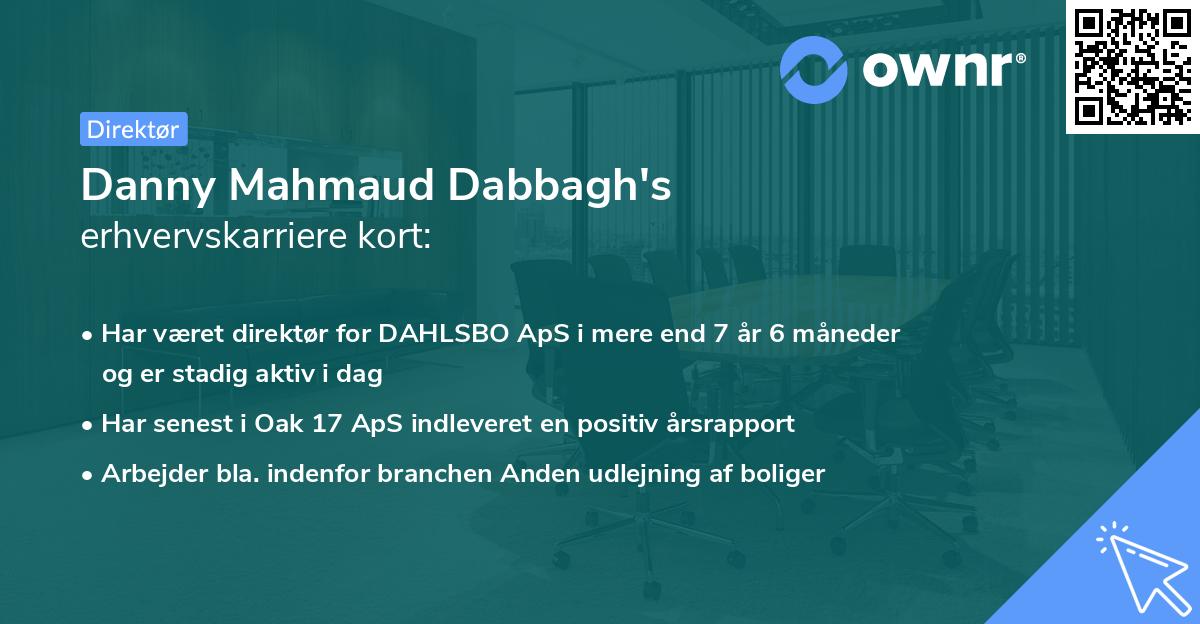 ownr®

Direktør

Danny Mahmaud Dabbagh's
erhvervskarriere kort:

• Har været direktør for DAHLSBO ApS i mere end 7 år 6 måneder og er stadig aktiv i dag
• Har senest i Oak 17 ApS indleveret en positiv årsrapport
• Arbejder bla. indenfor branchen Anden udlejning af boliger